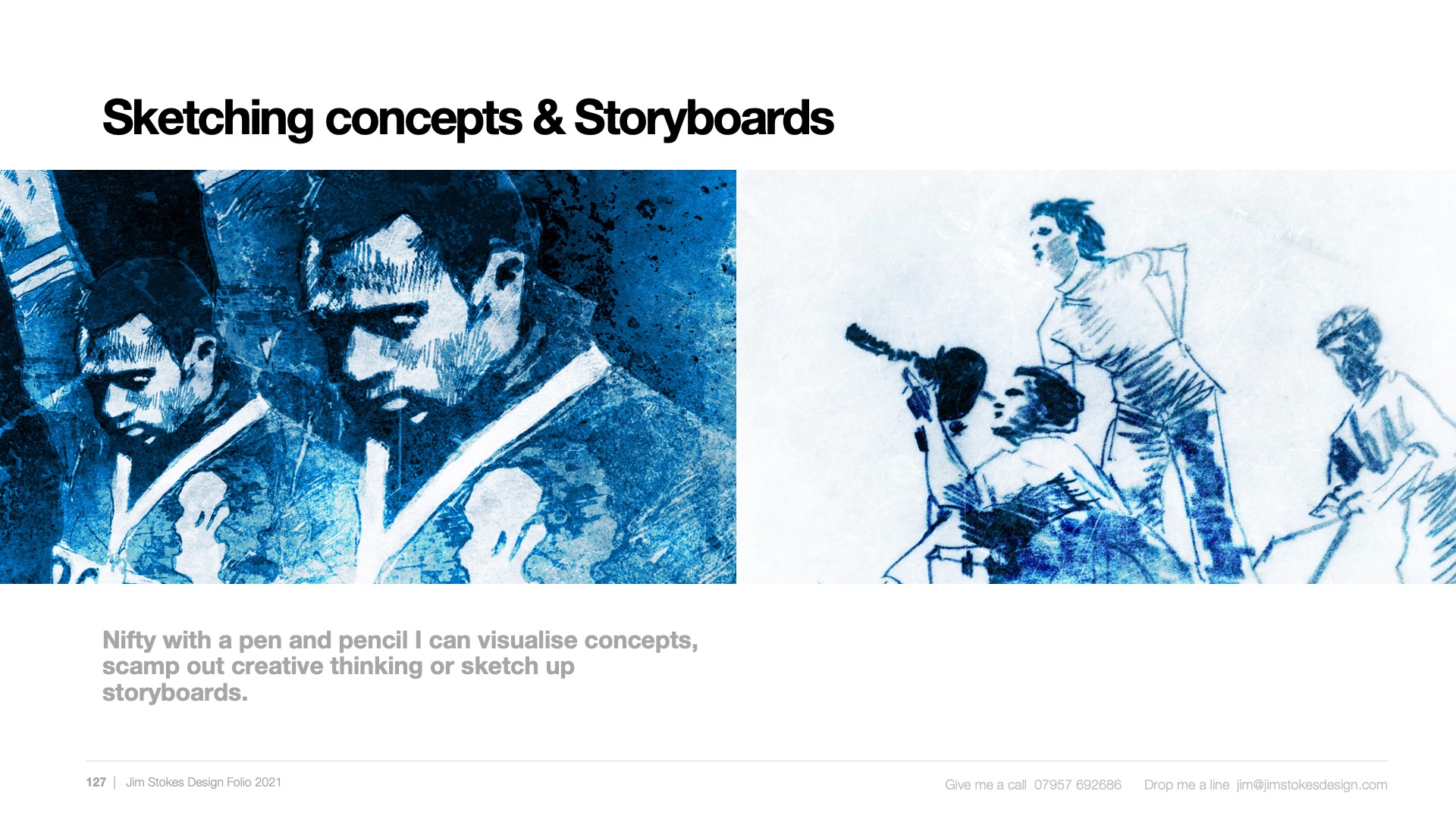 Sketching concepts & Storyboards

Nifty with a pen and pencil I can visualise concepts, scamp out creative thinking or sketch up storyboards.

127 | Jim Stokes Design Folio 2021

Give me a call 07957 692686 Drop me a line jim@jimstokesdesign.com